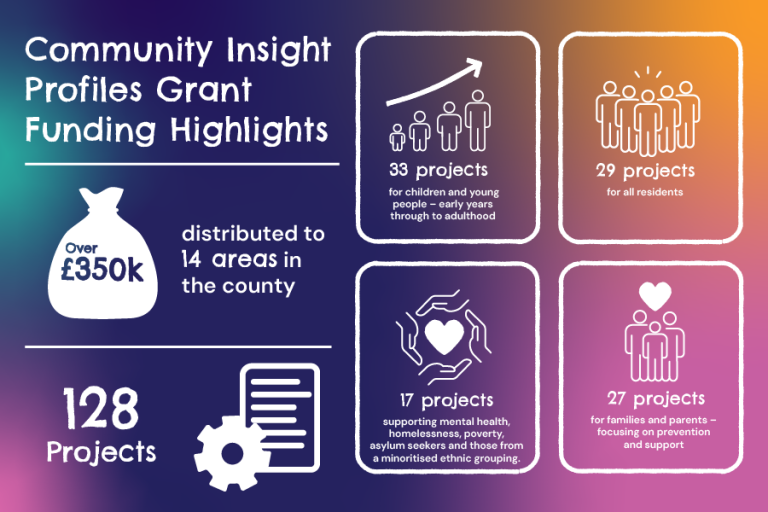 Community Insight Profiles Grant Funding Highlights

Over £350k

distributed to 14 areas in the county

128 Projects

33 projects

for children and young people – early years through to adulthood

29 projects

for all residents

17 projects

supporting mental health, homelessness, poverty, asylum seekers and those from a minoritised ethnic grouping.

27 projects

for families and parents – focusing on prevention and support